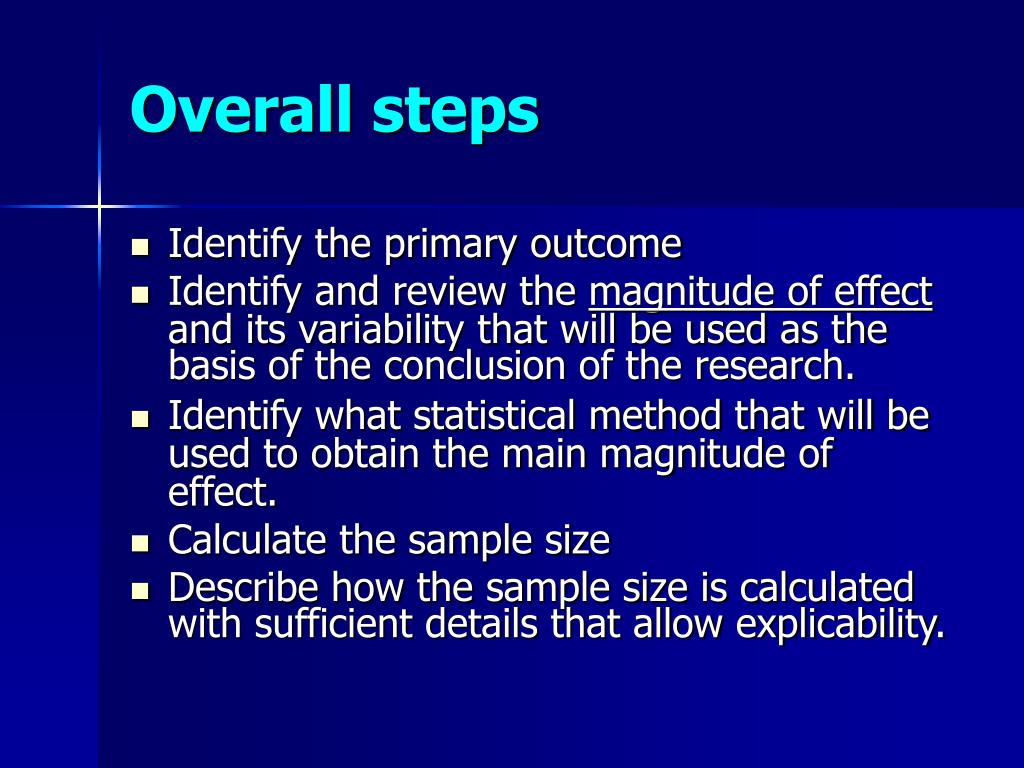 Overall steps

- Identify the primary outcome
- Identify and review the magnitude of effect and its variability that will be used as the basis of the conclusion of the research.
- Identify what statistical method that will be used to obtain the main magnitude of effect.
- Calculate the sample size
- Describe how the sample size is calculated with sufficient details that allow explicability.